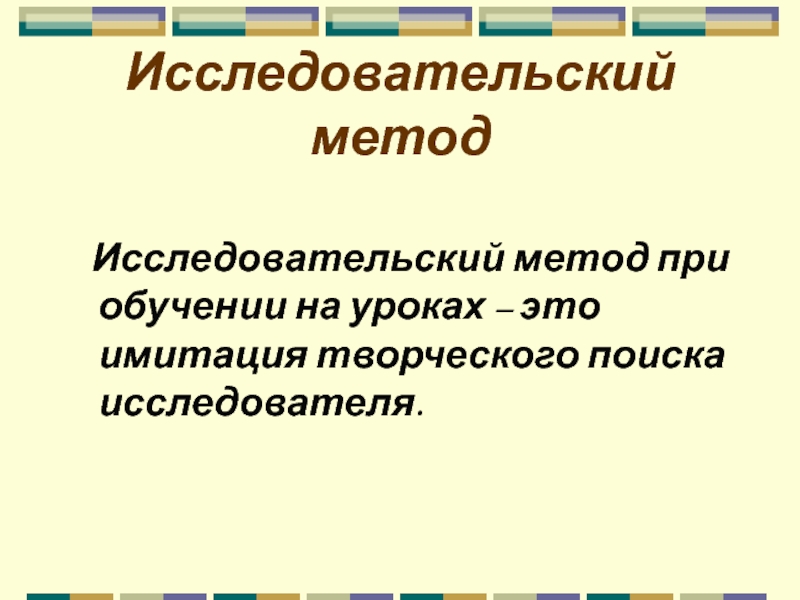 Исследовательский метод

Исследовательский метод при обучении на уроках – это имитация творческого поиска исследователя.